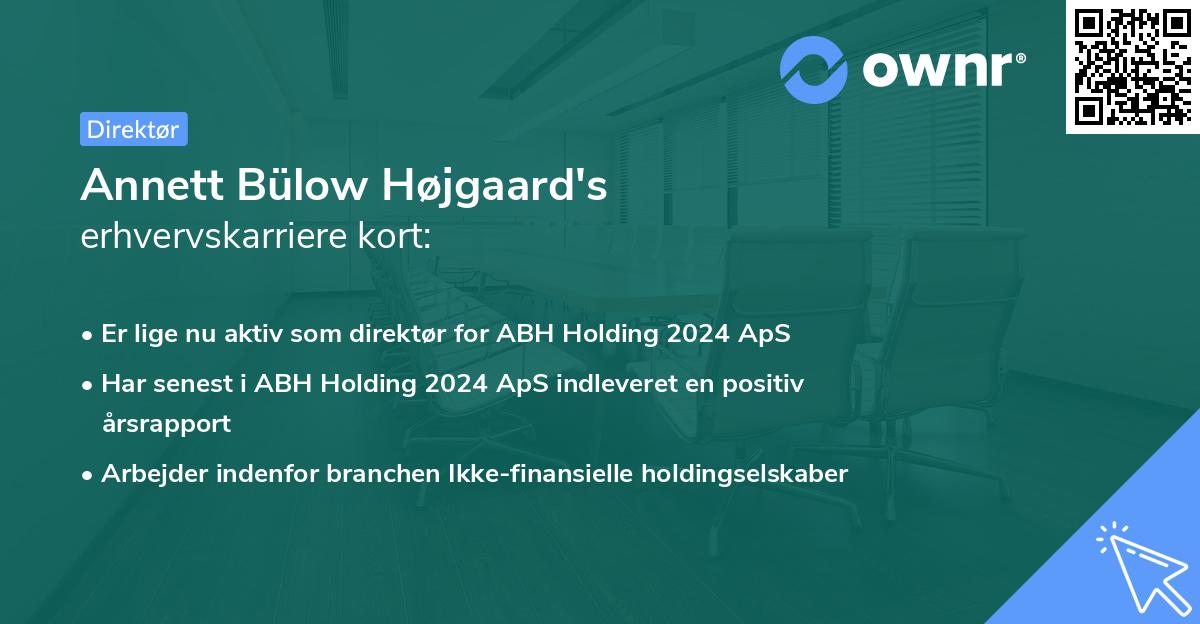 ownr®

Direktør

Annett Bülow Højgaard's
erhvervskarriere kort:

• Er lige nu aktiv som direktør for ABH Holding 2024 ApS
• Har senest i ABH Holding 2024 ApS indleveret en positiv årsrapport
• Arbejder indenfor branchen Ikke-finansielle holdingselskaber